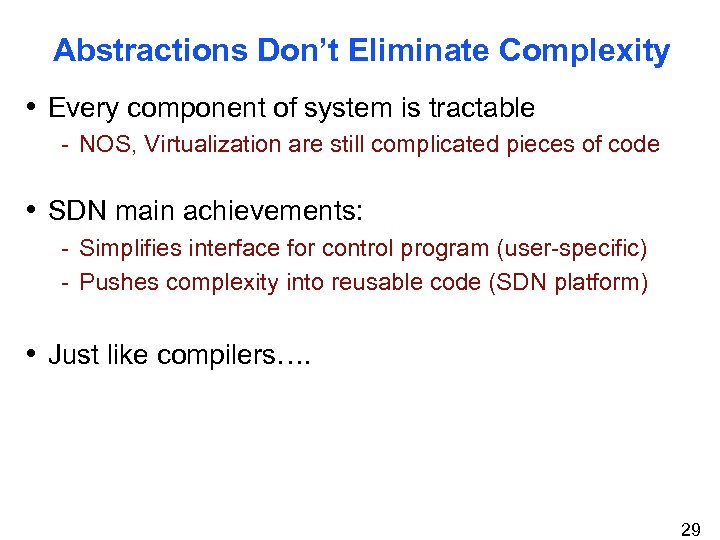 Abstractions Don't Eliminate Complexity

• Every component of system is tractable
- NOS, Virtualization are still complicated pieces of code

• SDN main achievements:
- Simplifies interface for control program (user-specific)
- Pushes complexity into reusable code (SDN platform)

• Just like compilers….

29